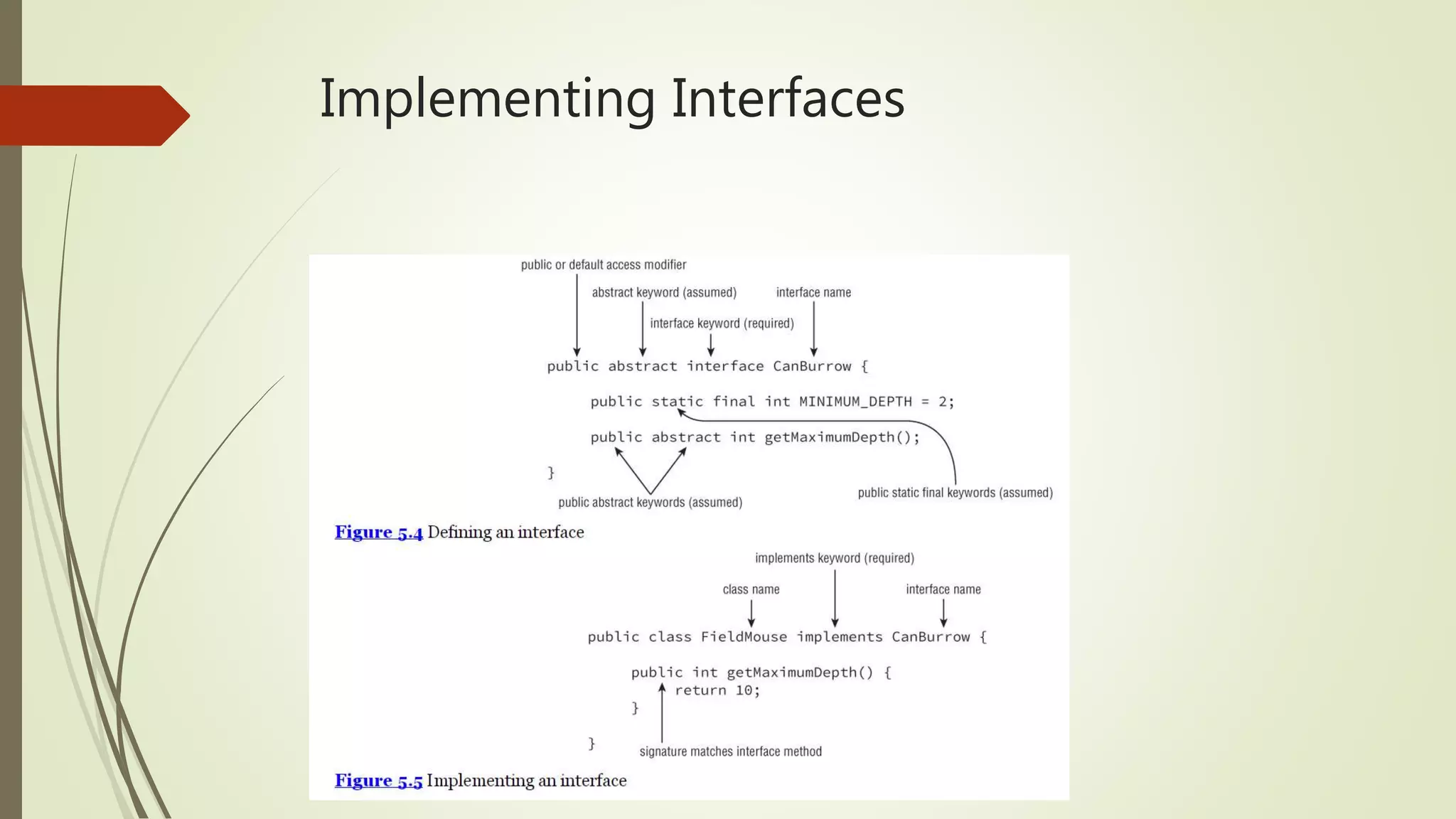 Implementing Interfaces

public or default access modifier

abstract keyword (assumed)

interface name

interface keyword (required)

public abstract interface CanBurrow {

public static final int MINIMUM_DEPTH = 2;

public abstract int getMaximumDepth();

}

public abstract keywords (assumed)

public static final keywords (assumed)

Figure 5.4 Defining an interface

implements keyword (required)

class name

interface name

public class FieldMouse implements CanBurrow {

public int getMaximumDepth() {
return 10;
}

}

signature matches interface method

Figure 5.5 Implementing an interface